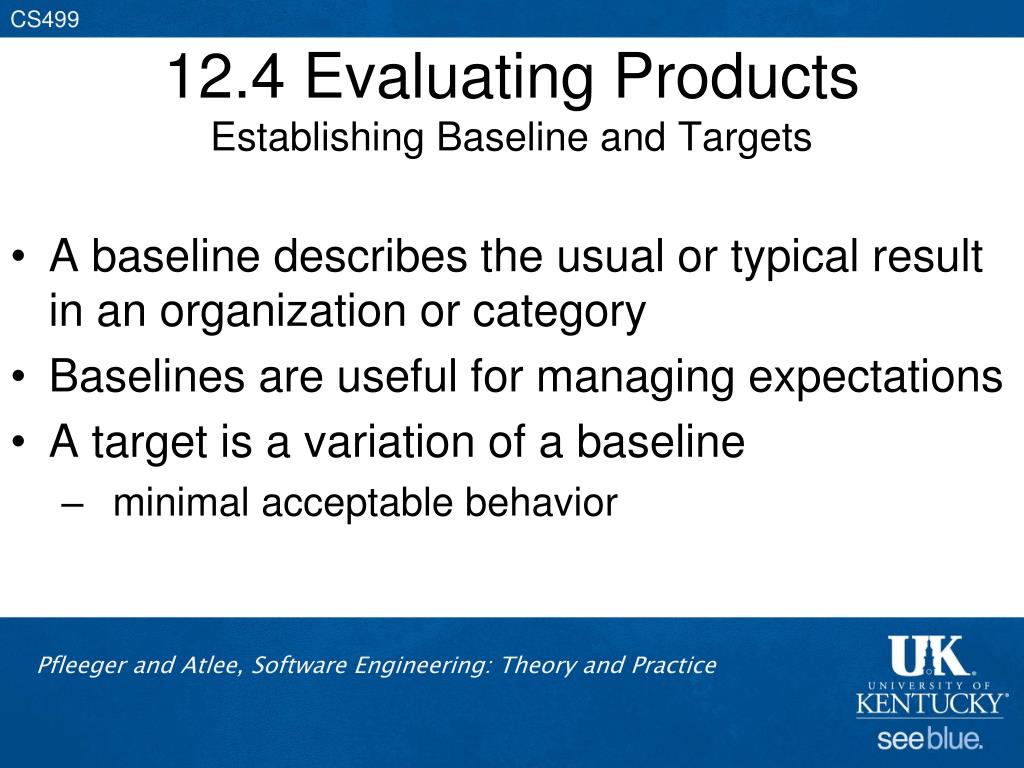 CS499

12.4 Evaluating Products
Establishing Baseline and Targets

• A baseline describes the usual or typical result in an organization or category
• Baselines are useful for managing expectations
• A target is a variation of a baseline
– minimal acceptable behavior

Pfleeger and Atlee, Software Engineering: Theory and Practice

UK
UNIVERSITY OF
KENTUCKY
see blue.